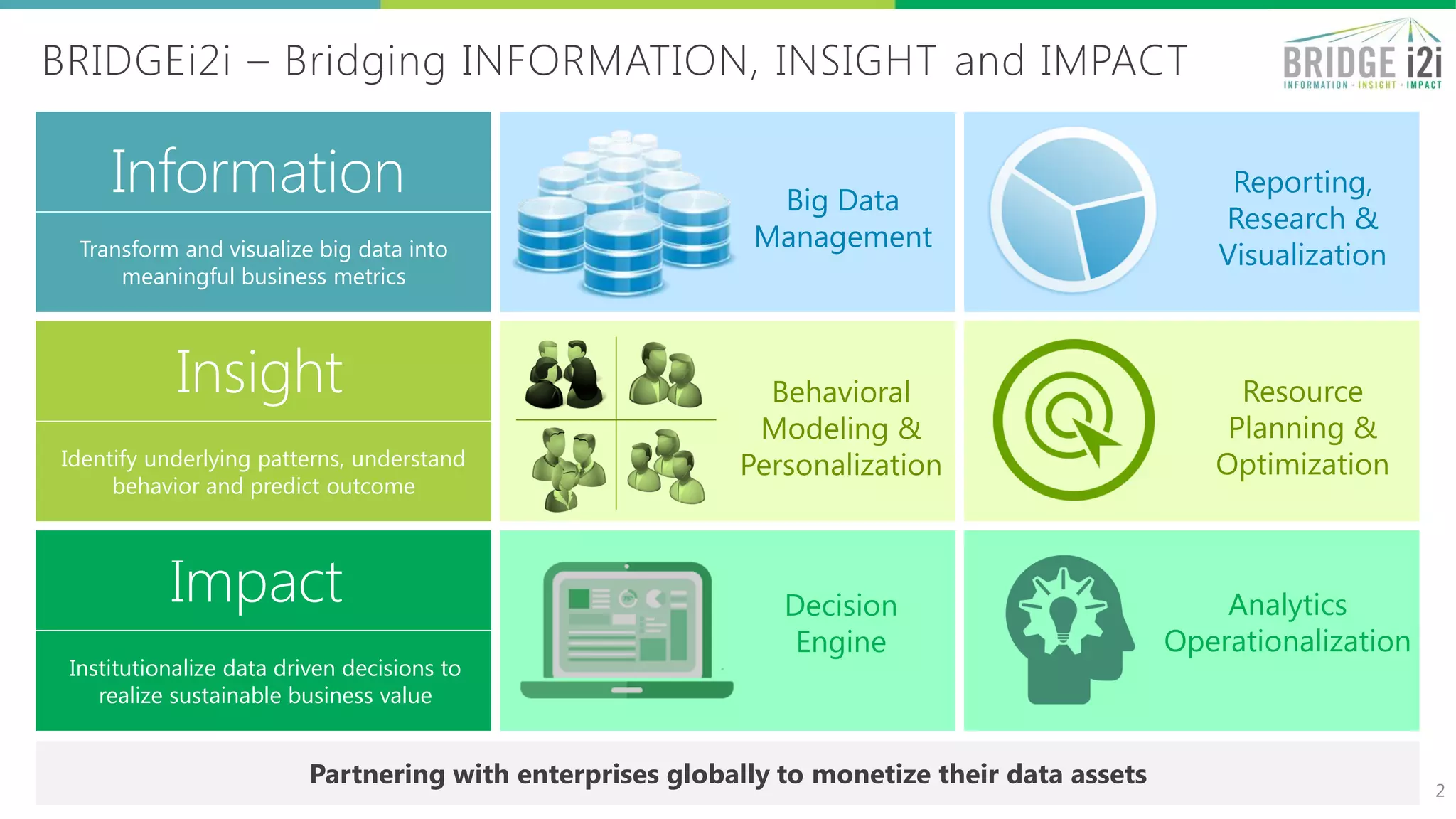 BRIDGEi2i – Bridging INFORMATION, INSIGHT and IMPACT

BRIDGE i2i
INFORMATION - INSIGHT - IMPACT

Information

Transform and visualize big data into meaningful business metrics

Big Data Management

Reporting, Research & Visualization

Insight

Identify underlying patterns, understand behavior and predict outcome

Behavioral Modeling & Personalization

Resource Planning & Optimization

Impact

Institutionalize data driven decisions to realize sustainable business value

Decision Engine

Analytics Operationalization

Partnering with enterprises globally to monetize their data assets

2